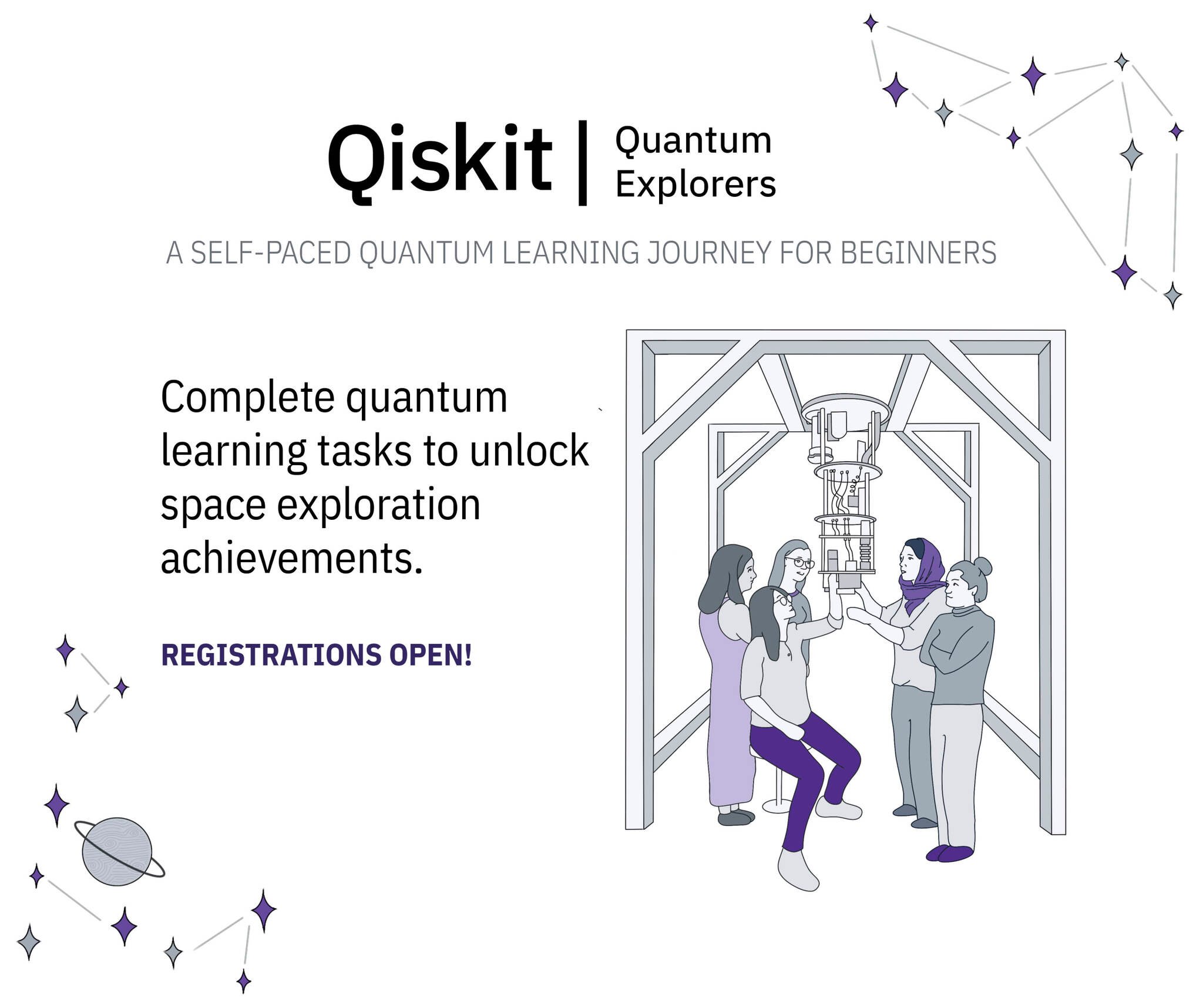 Qiskit | Quantum Explorers

A SELF-PACED QUANTUM LEARNING JOURNEY FOR BEGINNERS

Complete quantum learning tasks to unlock space exploration achievements.

REGISTRATIONS OPEN!